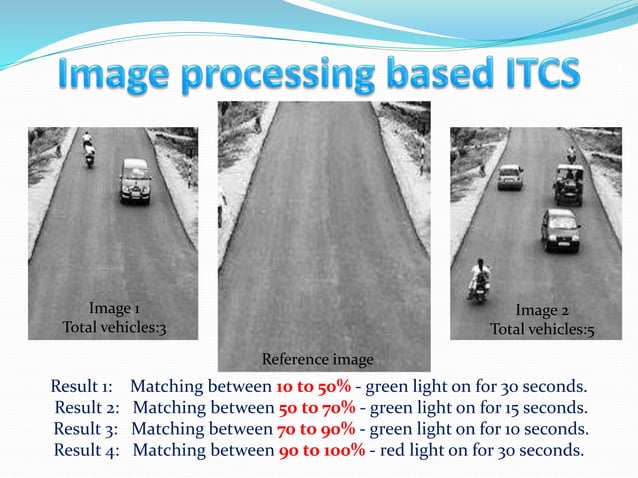 Image processing based ITCS

Image 1
Total vehicles:3

Reference image

Image 2
Total vehicles:5

Result 1: Matching between 10 to 50% - green light on for 30 seconds.
Result 2: Matching between 50 to 70% - green light on for 15 seconds.
Result 3: Matching between 70 to 90% - green light on for 10 seconds.
Result 4: Matching between 90 to 100% - red light on for 30 seconds.